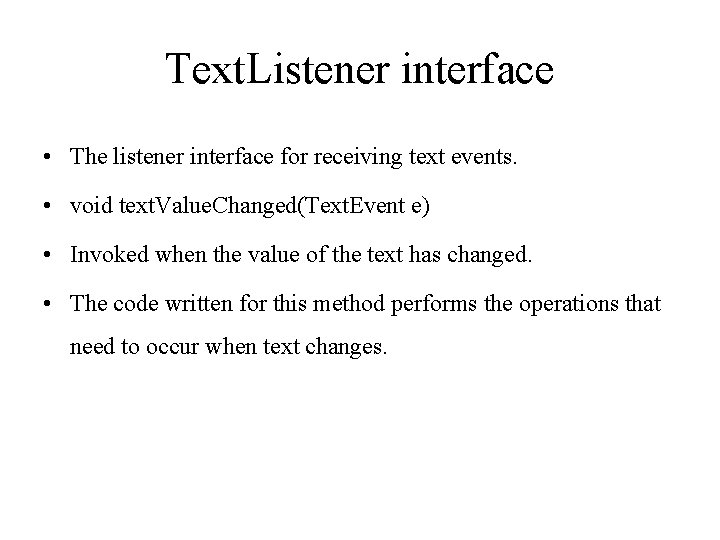 TextListener interface

• The listener interface for receiving text events.

• void textValueChanged(TextEvent e)

• Invoked when the value of the text has changed.

• The code written for this method performs the operations that need to occur when text changes.